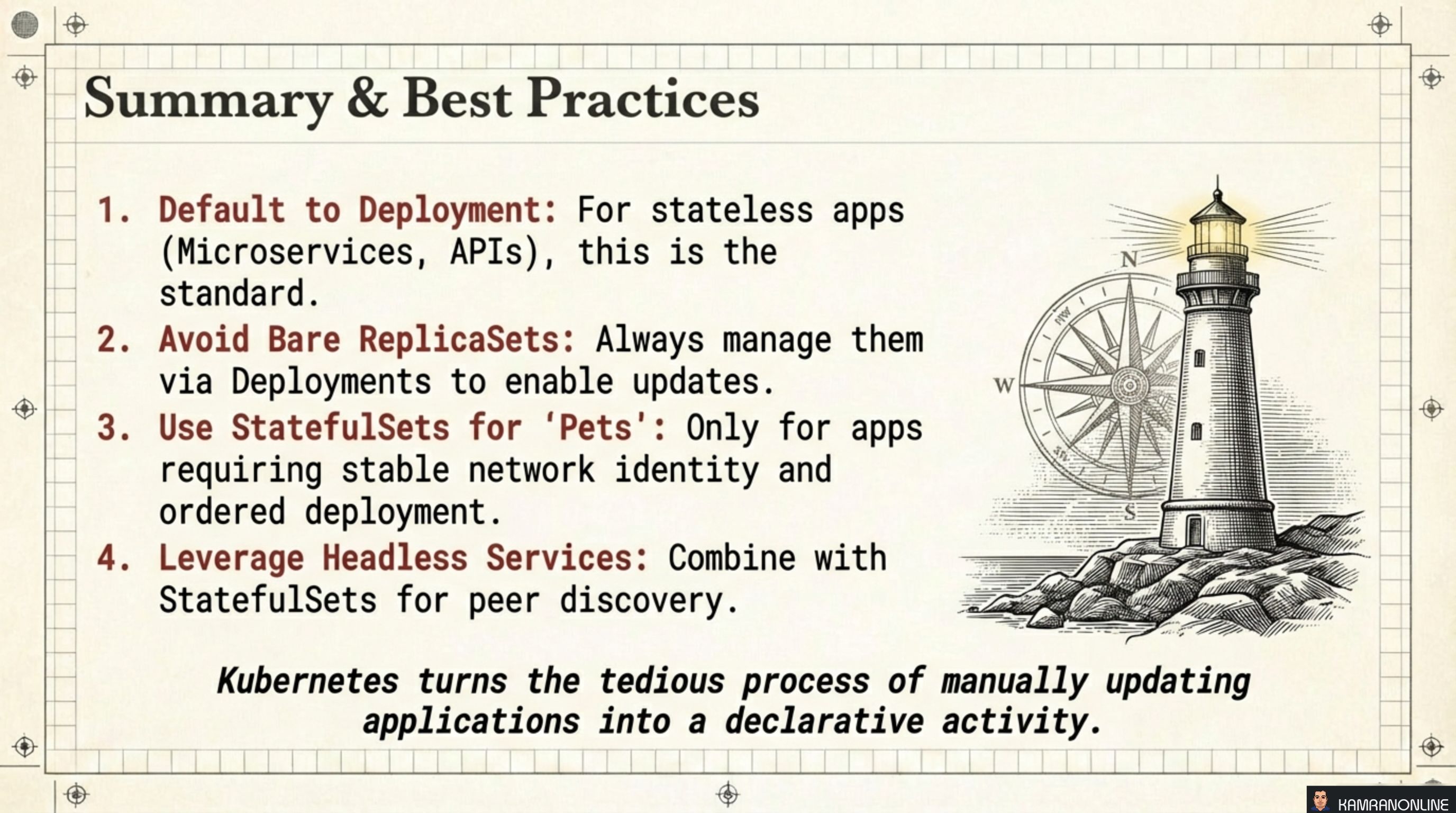 Summary & Best Practices

1. Default to Deployment: For stateless apps (Microservices, APIs), this is the standard.
2. Avoid Bare ReplicaSets: Always manage them via Deployments to enable updates.
3. Use StatefulSets for 'Pets': Only for apps requiring stable network identity and ordered deployment.
4. Leverage Headless Services: Combine with StatefulSets for peer discovery.

N
W
S

Kubernetes turns the tedious process of manually updating applications into a declarative activity.

KAMRANONLINE